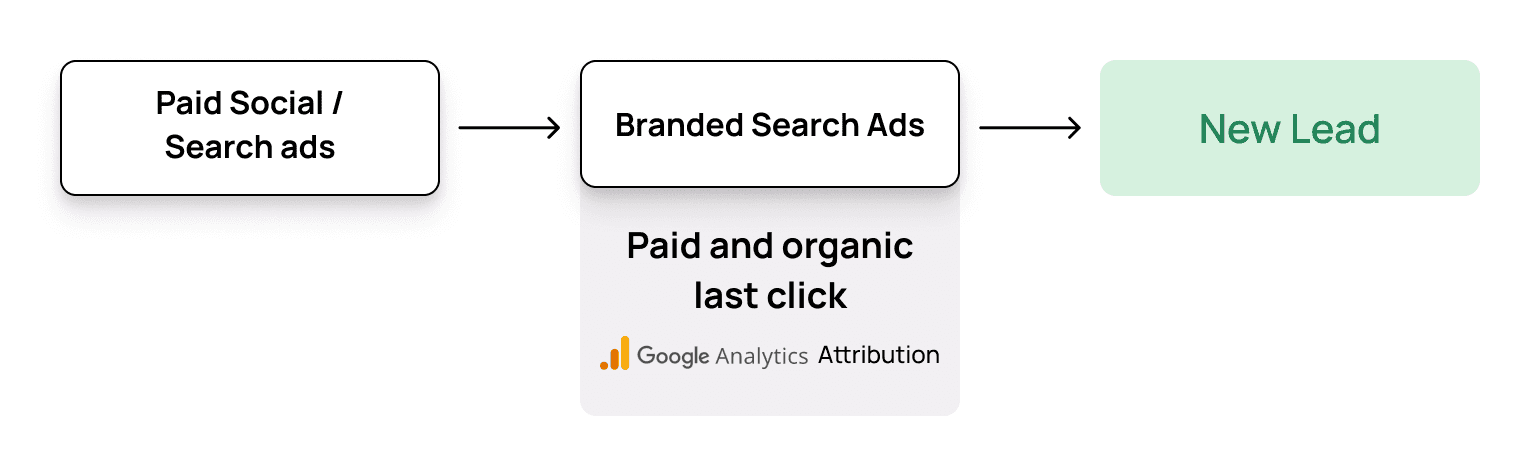 Paid Social / Search ads

Branded Search Ads

New Lead

Paid and organic last click

Google Analytics Attribution